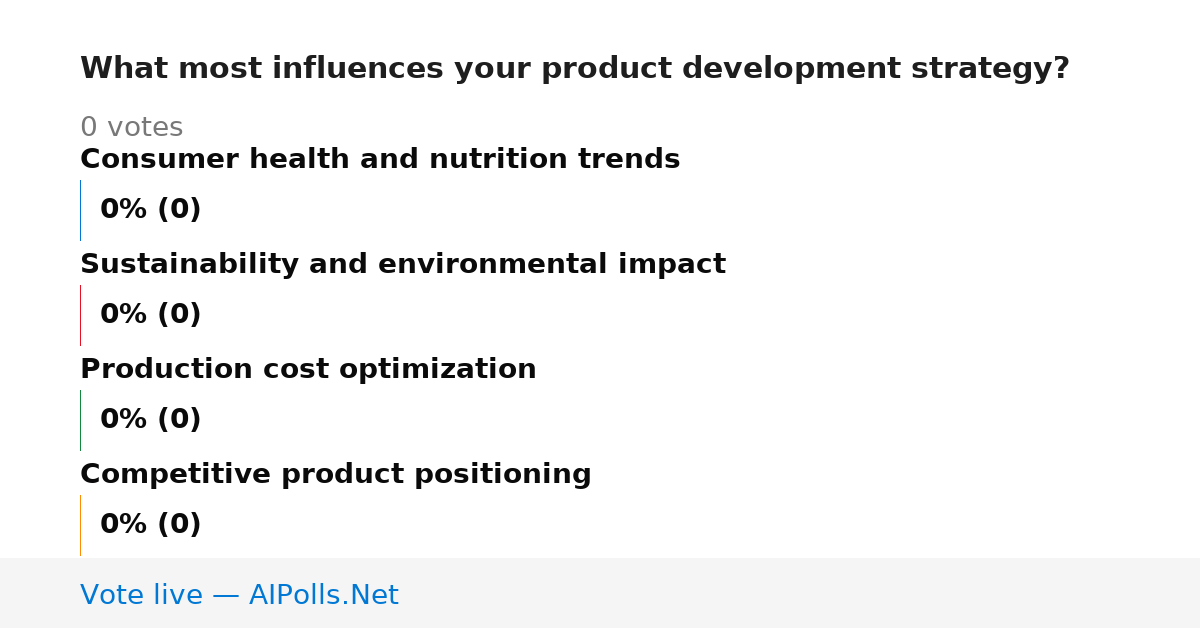 What most influences your product development strategy?

0 votes

Consumer health and nutrition trends

0% (0)

Sustainability and environmental impact

0% (0)

Production cost optimization

0% (0)

Competitive product positioning

0% (0)

Vote live — AIPolls.Net